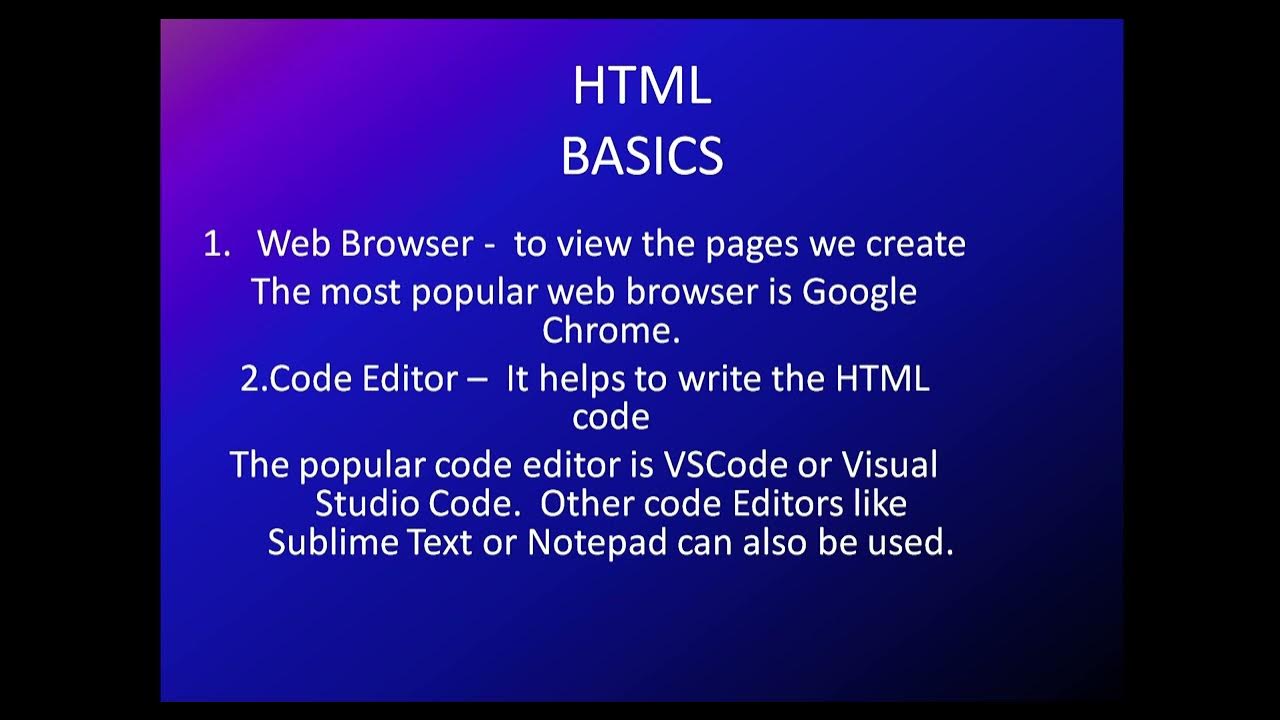 HTML
BASICS

1. Web Browser - to view the pages we create

The most popular web browser is Google Chrome.

2.Code Editor – It helps to write the HTML code

The popular code editor is VSCode or Visual Studio Code. Other code Editors like Sublime Text or Notepad can also be used.